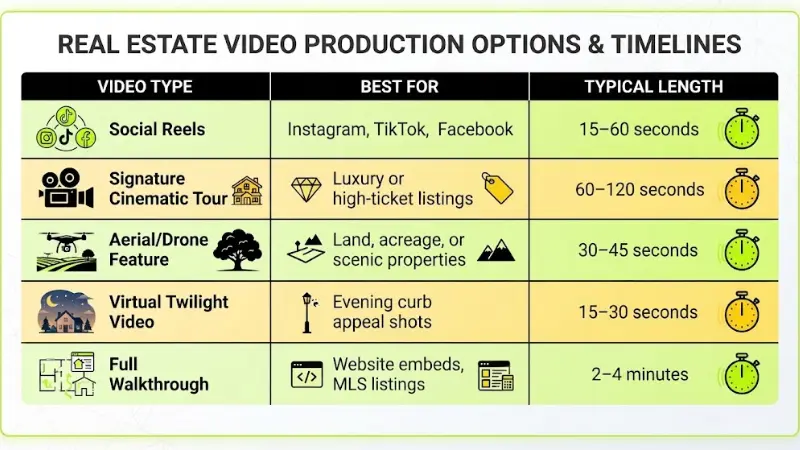 REAL ESTATE VIDEO PRODUCTION OPTIONS & TIMELINES

| VIDEO TYPE | BEST FOR | TYPICAL LENGTH |
|---|---|---|
| Social Reels | Instagram, TikTok, Facebook | 15–60 seconds |
| Signature Cinematic Tour | Luxury or high-ticket listings | 60–120 seconds |
| Aerial/Drone Feature | Land, acreage, or scenic properties | 30–45 seconds |
| Virtual Twilight Video | Evening curb appeal shots | 15–30 seconds |
| Full Walkthrough | Website embeds, MLS listings | 2–4 minutes |